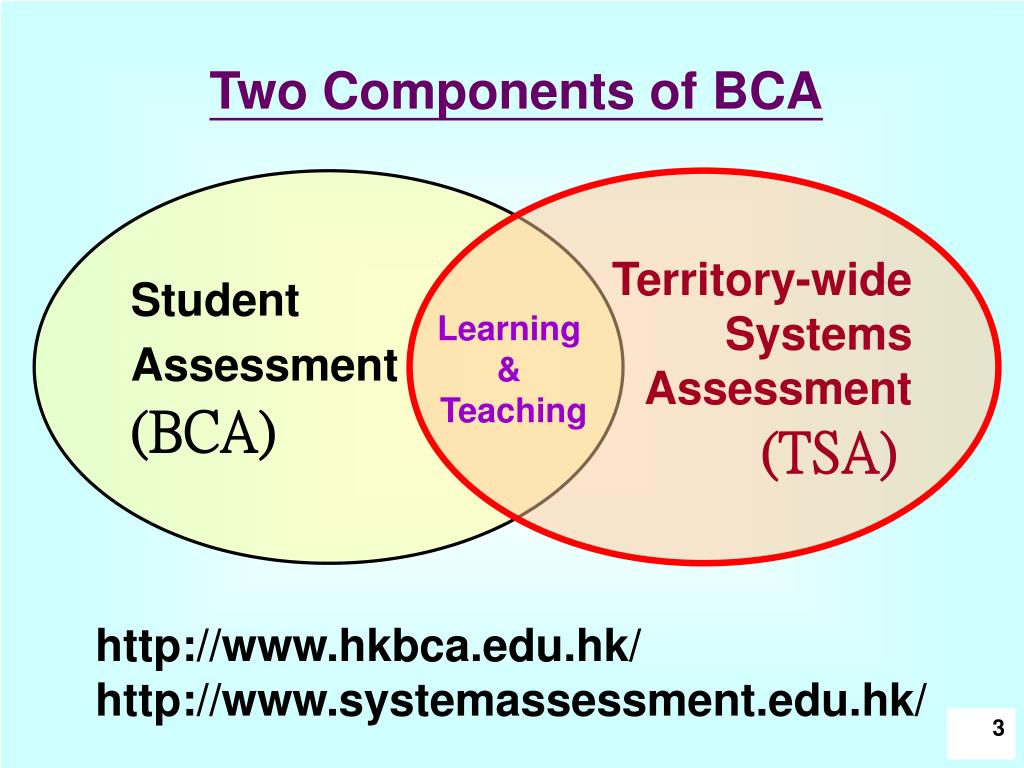 Two Components of BCA

Student Assessment (BCA)

Learning & Teaching

Territory-wide Systems Assessment (TSA)

http://www.hkbca.edu.hk/
http://www.systemassessment.edu.hk/

3